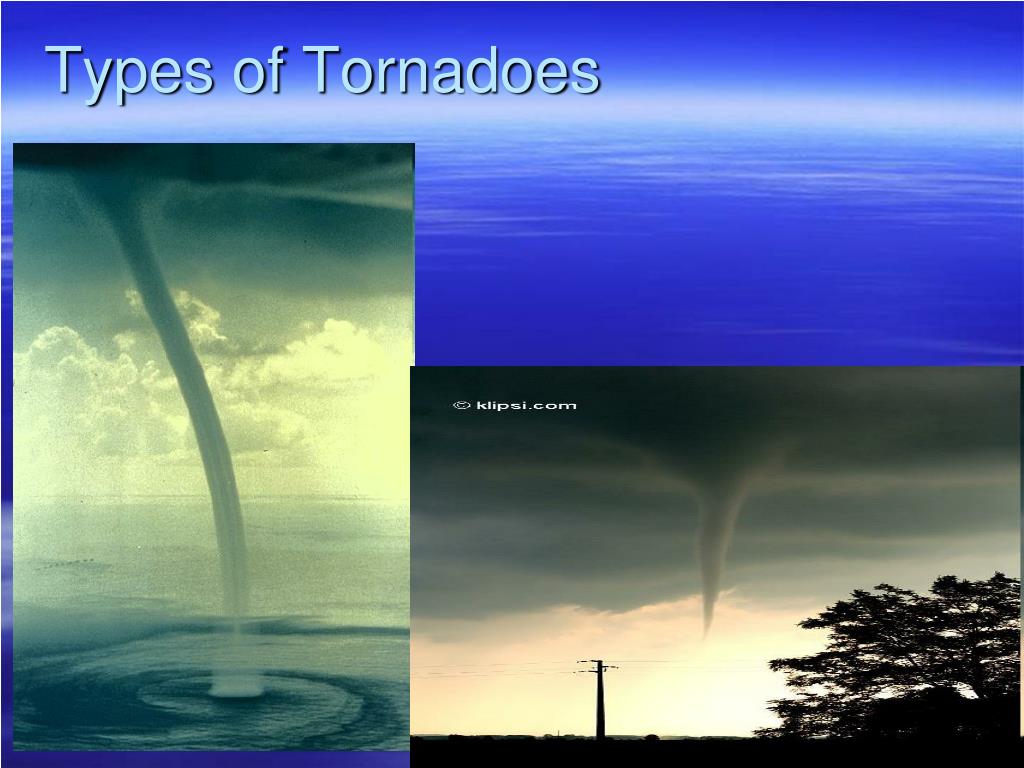 Types of Tornadoes

© klipsi.com